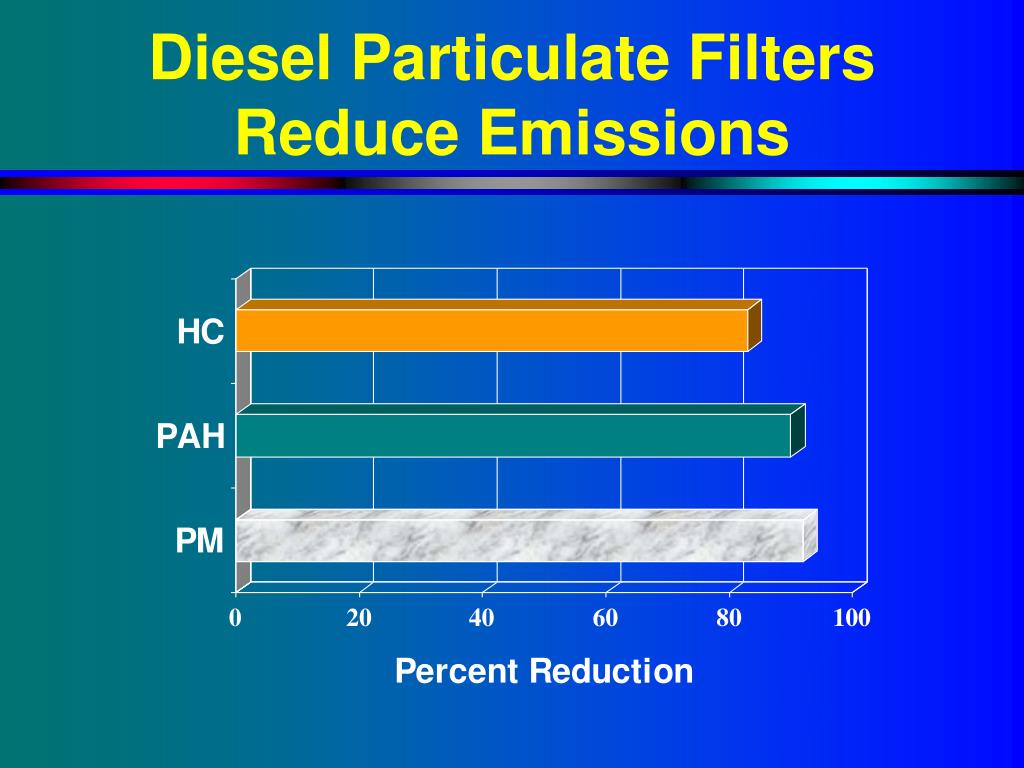 Diesel Particulate Filters Reduce Emissions

HC
PAH
PM

0
20
40
60
80
100

Percent Reduction